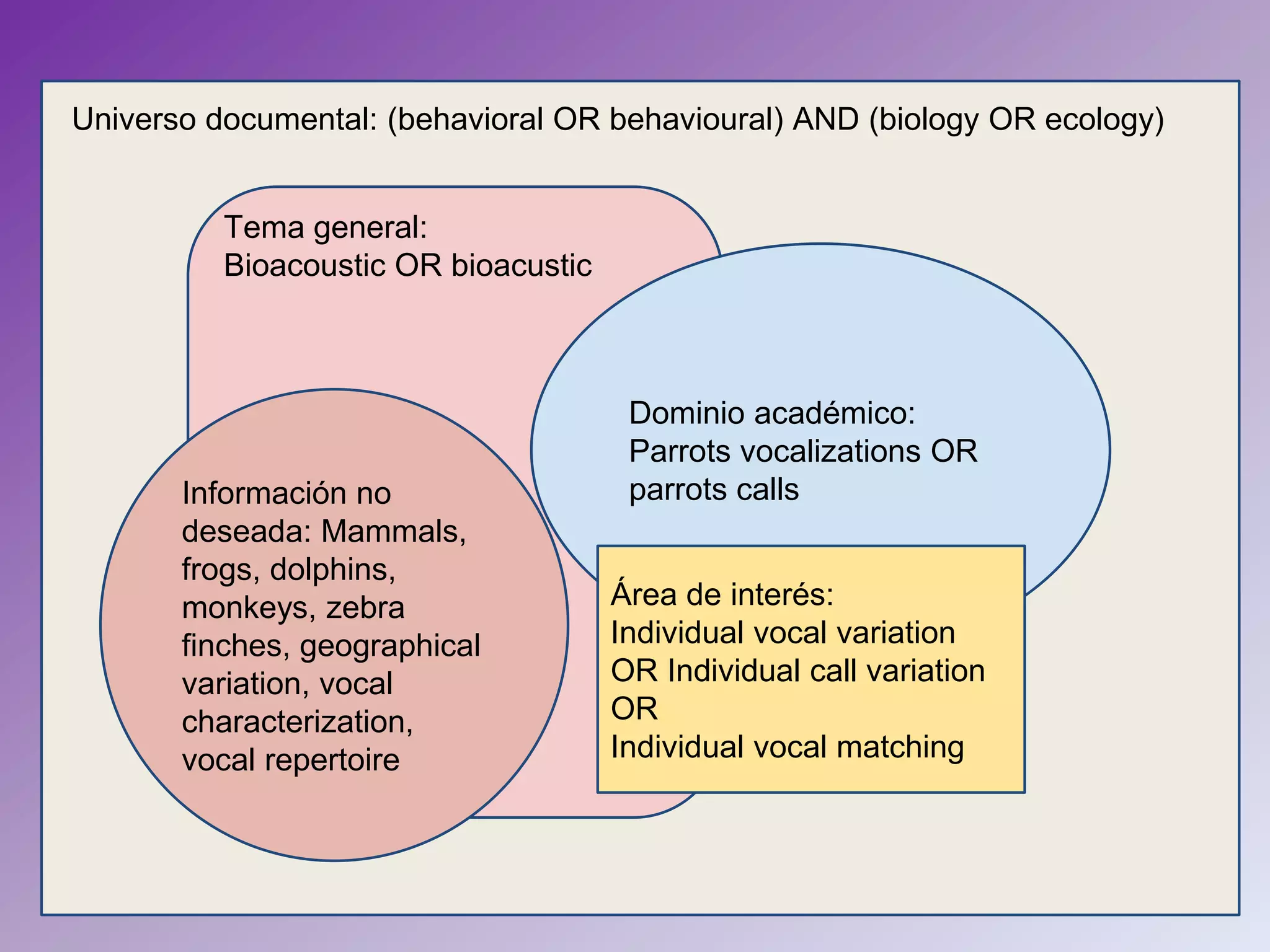 Universo documental: (behavioral OR behavioural) AND (biology OR ecology)

Tema general:
Bioacoustic OR bioacustic

Dominio académico:
Parrots vocalizations OR parrots calls

Información no deseada: Mammals, frogs, dolphins, monkeys, zebra finches, geographical variation, vocal characterization, vocal repertoire

Área de interés:
Individual vocal variation OR Individual call variation OR
Individual vocal matching